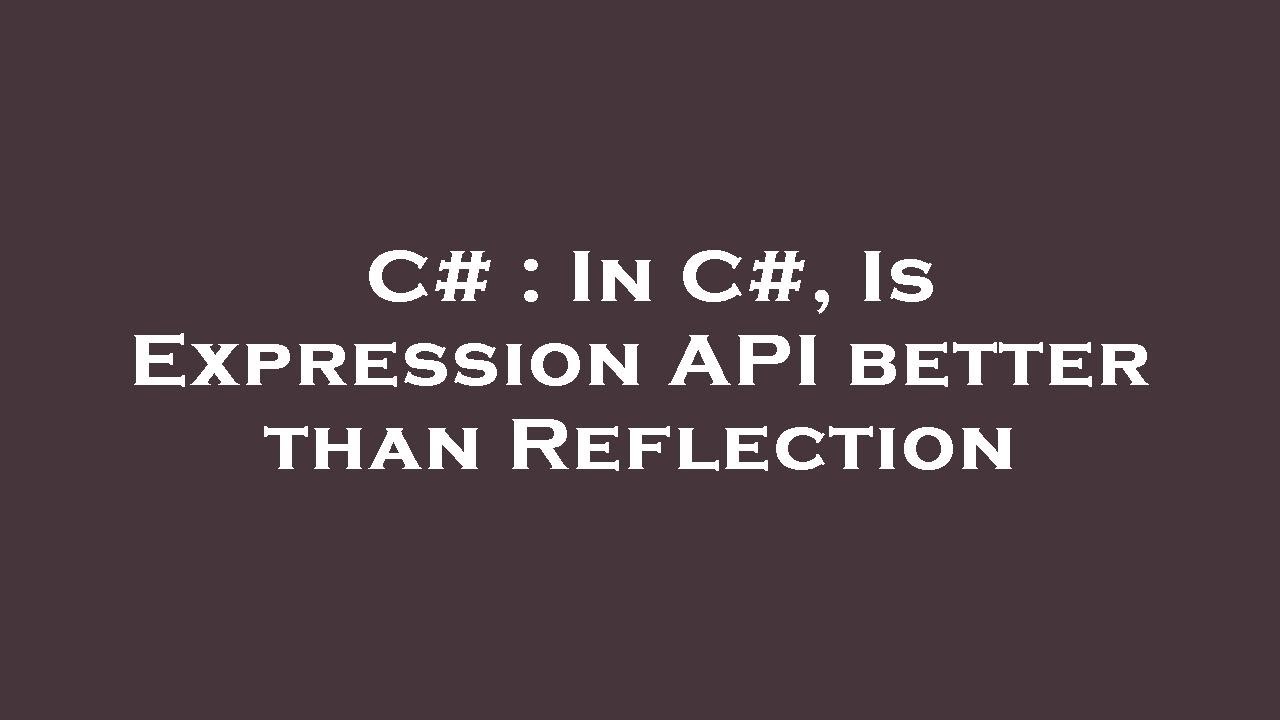 C# : In C#, Is Expression API better than Reflection